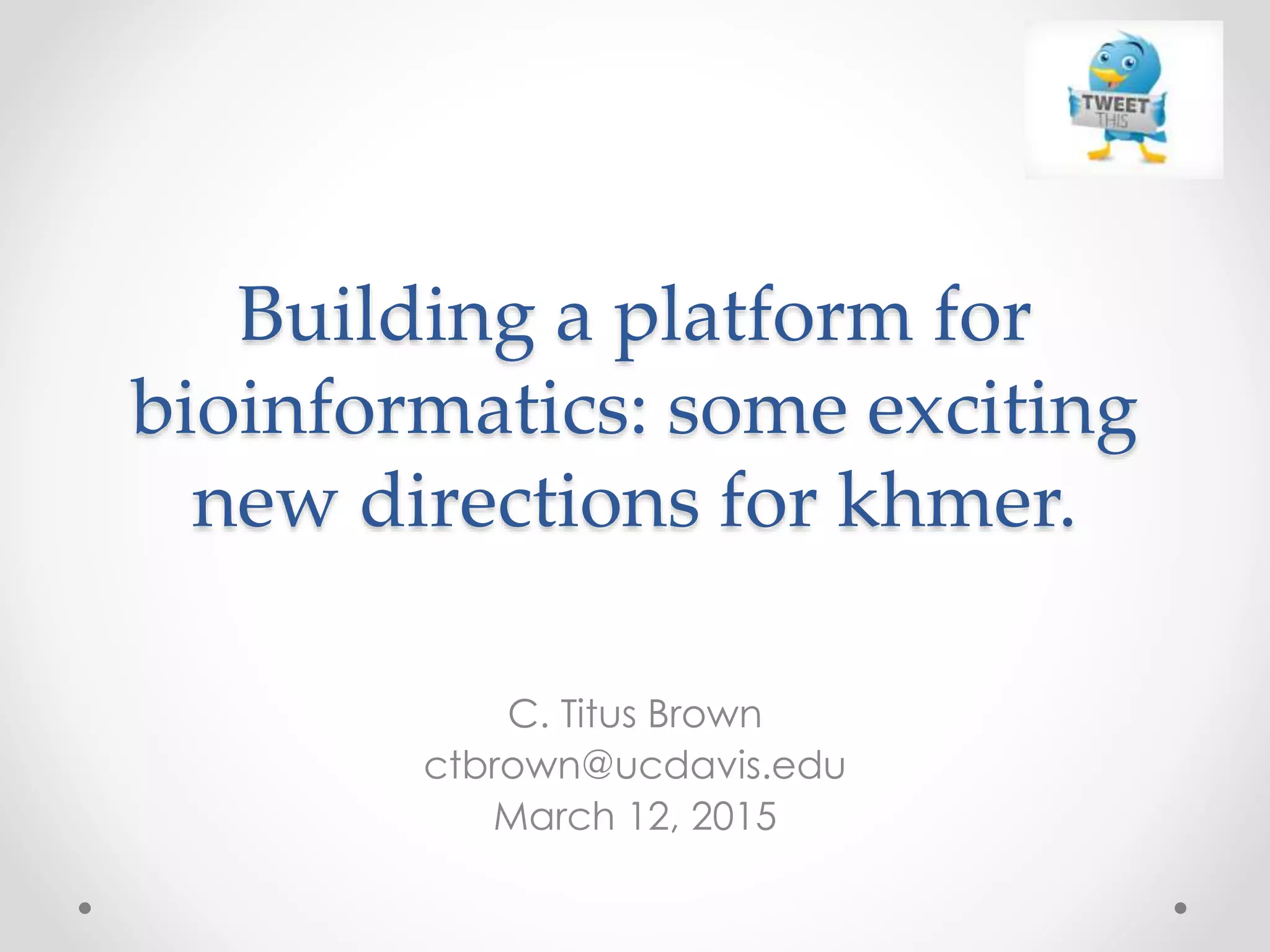 TWEET THIS

Building a platform for bioinformatics: some exciting new directions for khmer.

C. Titus Brown
ctbrown@ucdavis.edu
March 12, 2015